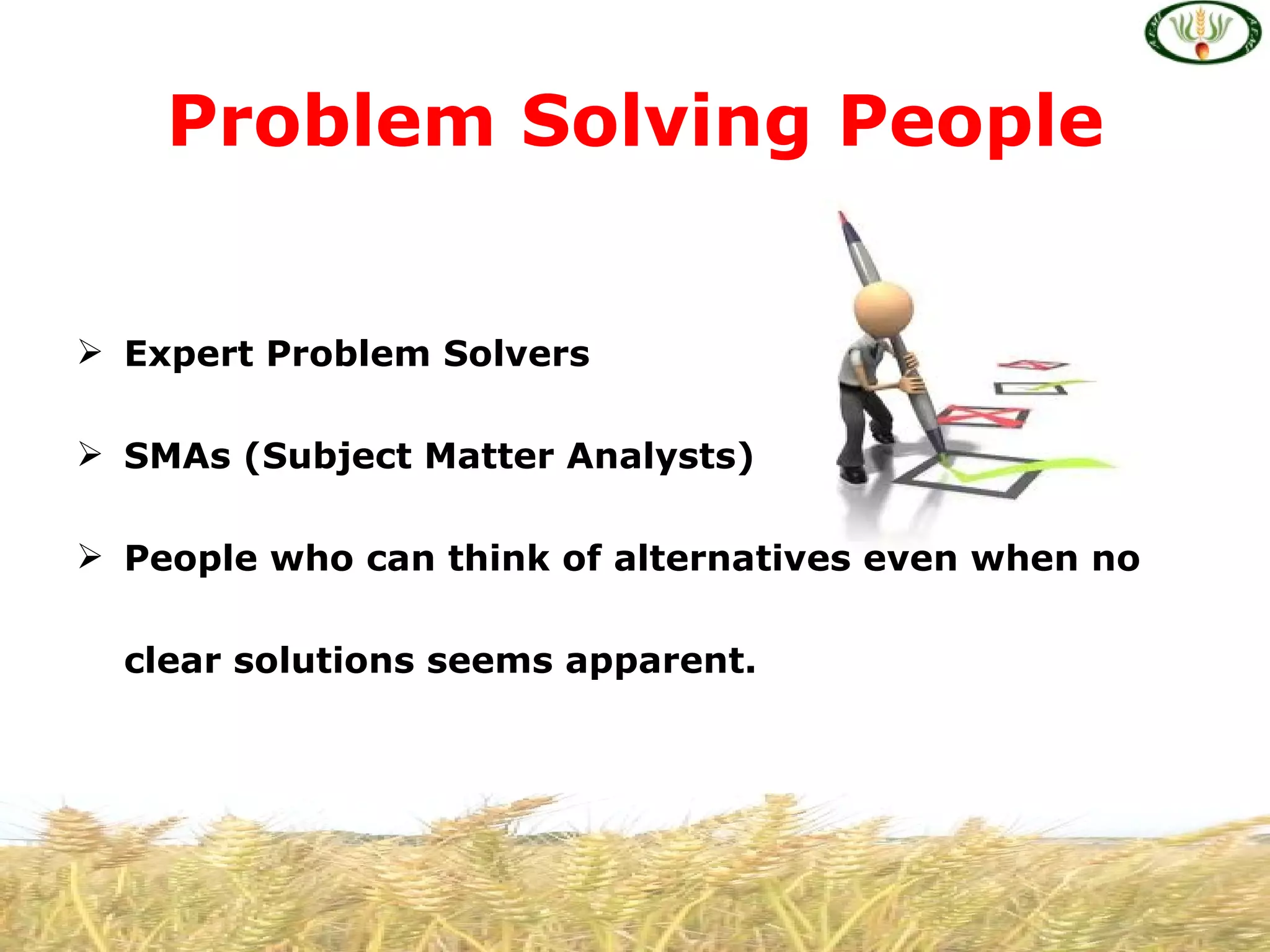 Problem Solving People

➢ Expert Problem Solvers

➢ SMAs (Subject Matter Analysts)

➢ People who can think of alternatives even when no clear solutions seems apparent.